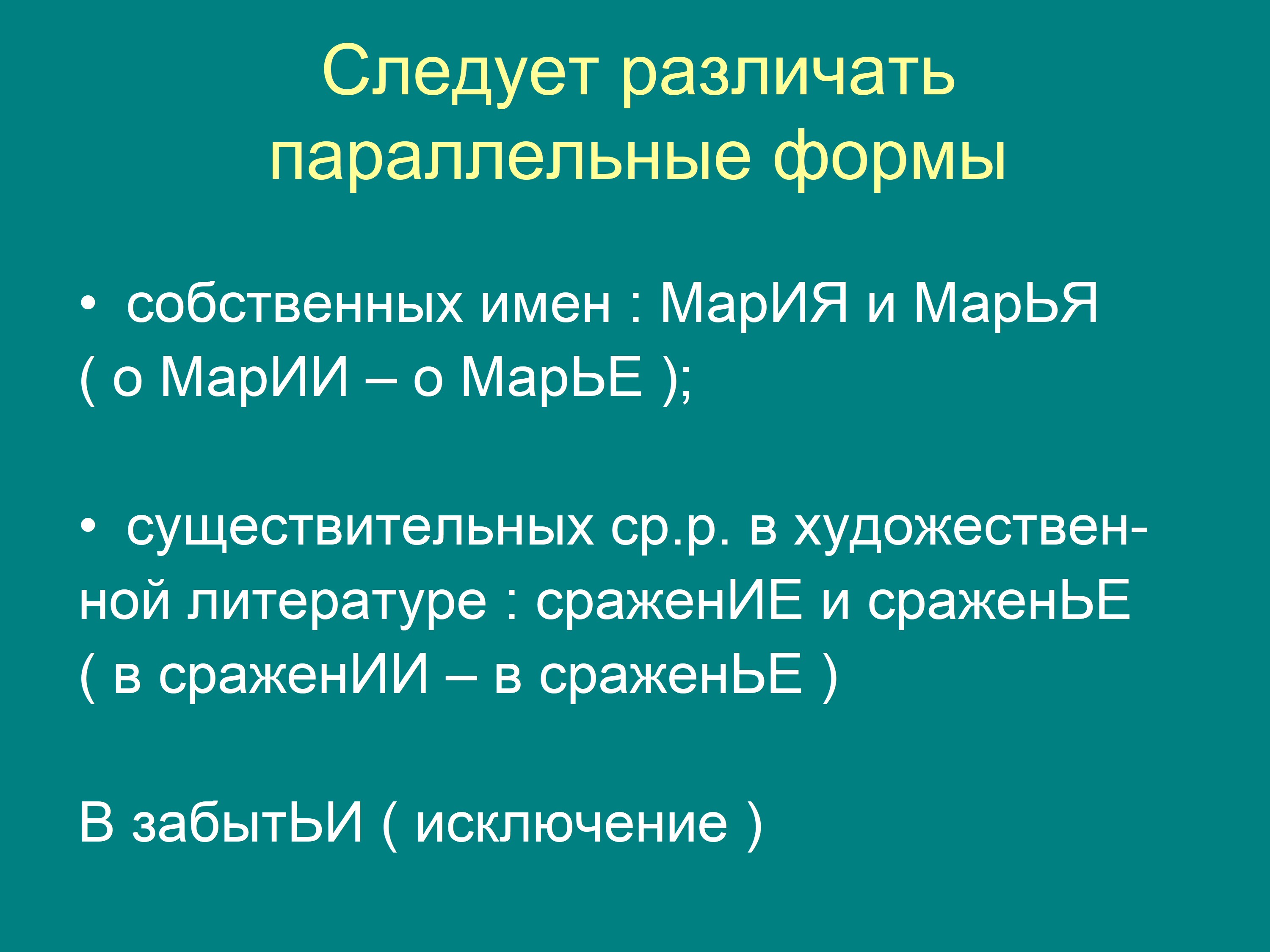 Следует различать параллельные формы

• собственных имен : МарИЯ и МарЬЯ ( о МарИИ – о МарЬЕ );

• существительных ср.р. в художественной литературе : сраженИЕ и сраженЬЕ ( в сраженИИ – в сраженЬЕ )

В забытЬИ ( исключение )